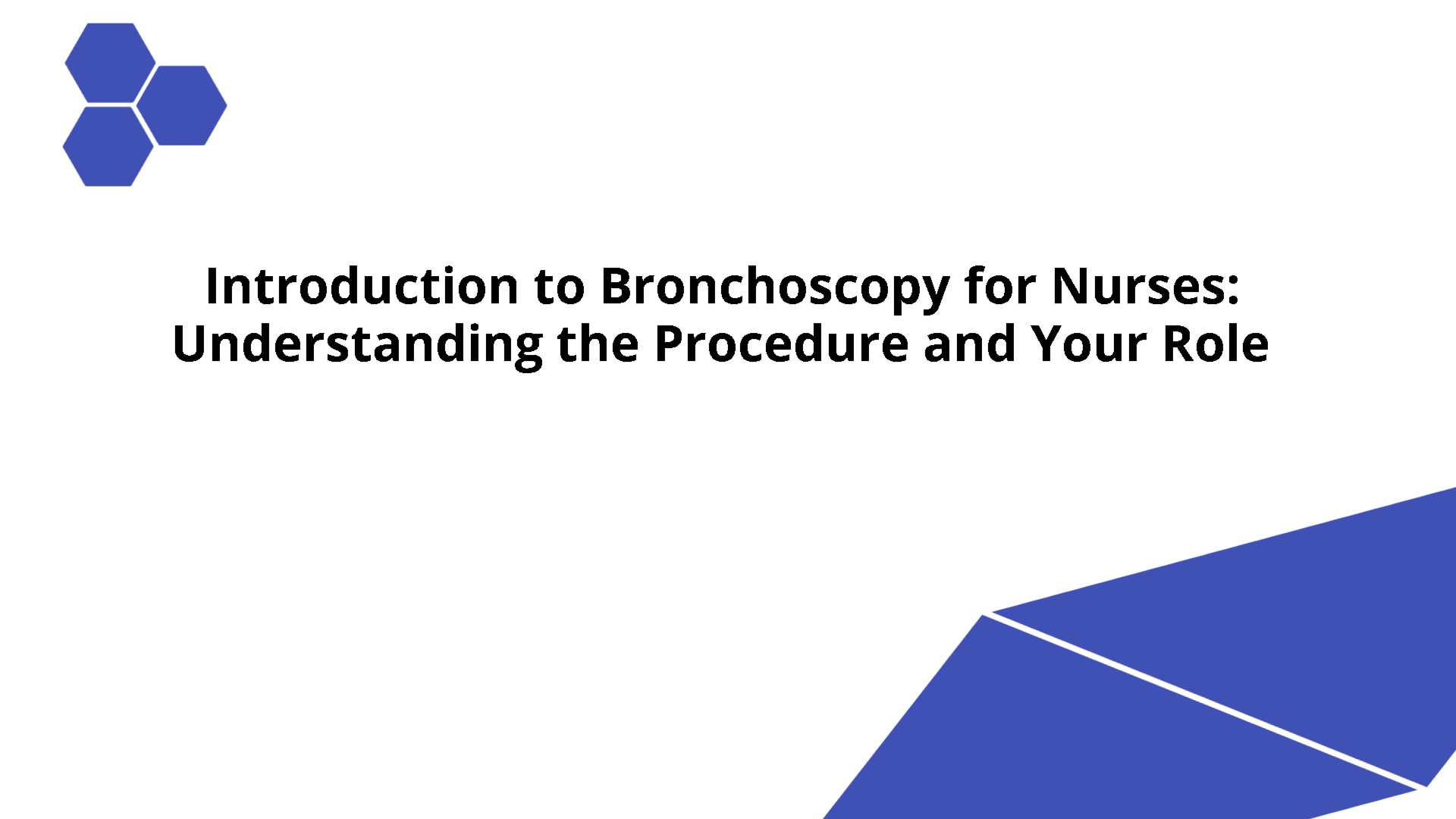 Introduction to Bronchoscopy for Nurses: Understanding the Procedure and Your Role